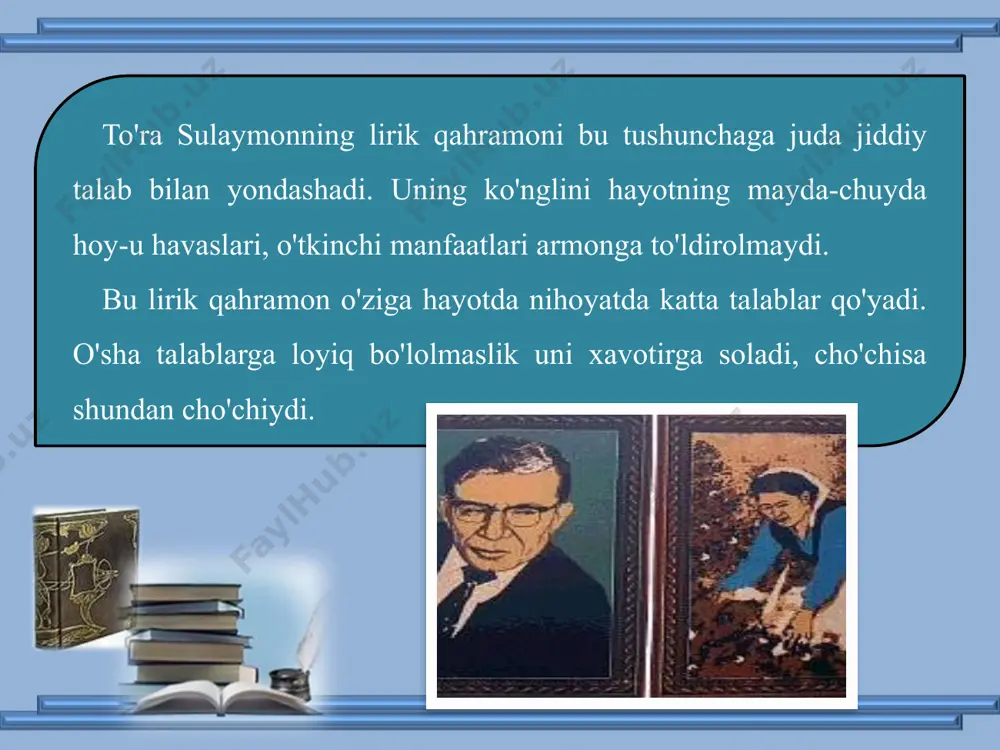 To'ra Sulaymonning lirik qahramoni bu tushunchaga juda jiddiy talab bilan yondashadi. Uning ko'nglini hayotning mayda-chuyda hoy-u havaslari, o'tkinchi manfaatlari armonga to'ldirolmaydi.

Bu lirik qahramon o'ziga hayotda nihoyatda katta talablar qo'yadi. O'sha talablarga loyiq bo'lolmaslik uni xavotirga soladi, cho'chisa shundan cho'chiydi.

FaylHub.uz